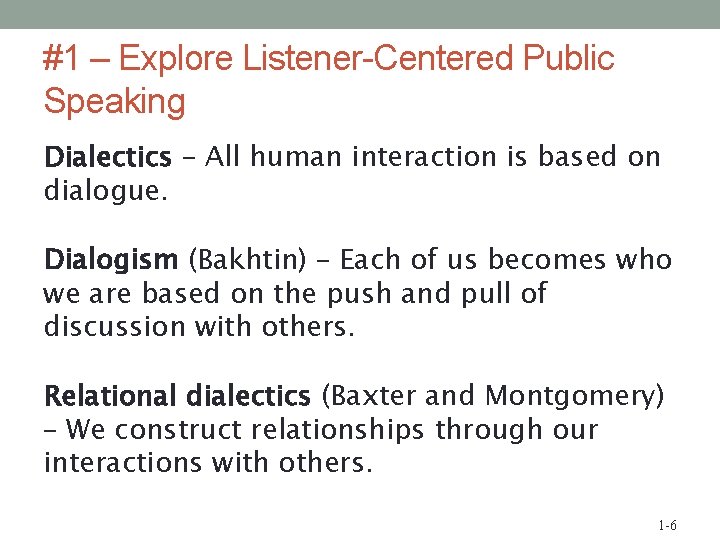 #1 – Explore Listener-Centered Public Speaking

Dialectics – All human interaction is based on dialogue.

Dialogism (Bakhtin) – Each of us becomes who we are based on the push and pull of discussion with others.

Relational dialectics (Baxter and Montgomery) – We construct relationships through our interactions with others.

1-6